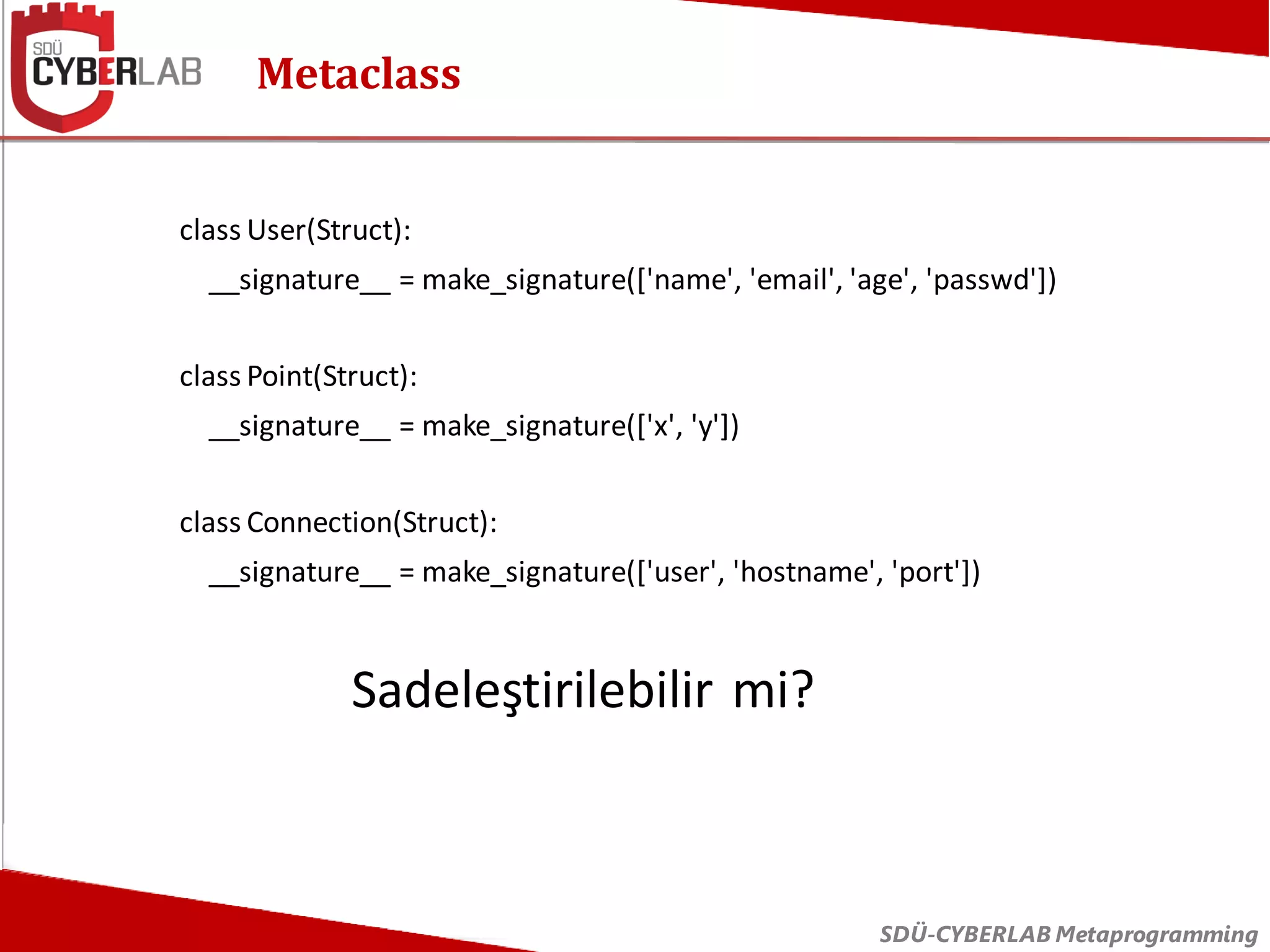 SDÜ CYBERLAB

Metaclass

class User(Struct):
    __signature__ = make_signature(['name', 'email', 'age', 'passwd'])

class Point(Struct):
    __signature__ = make_signature(['x', 'y'])

class Connection(Struct):
    __signature__ = make_signature(['user', 'hostname', 'port'])

Sadeleştirilebilir mi?

SDÜ-CYBERLAB Metaprogramming